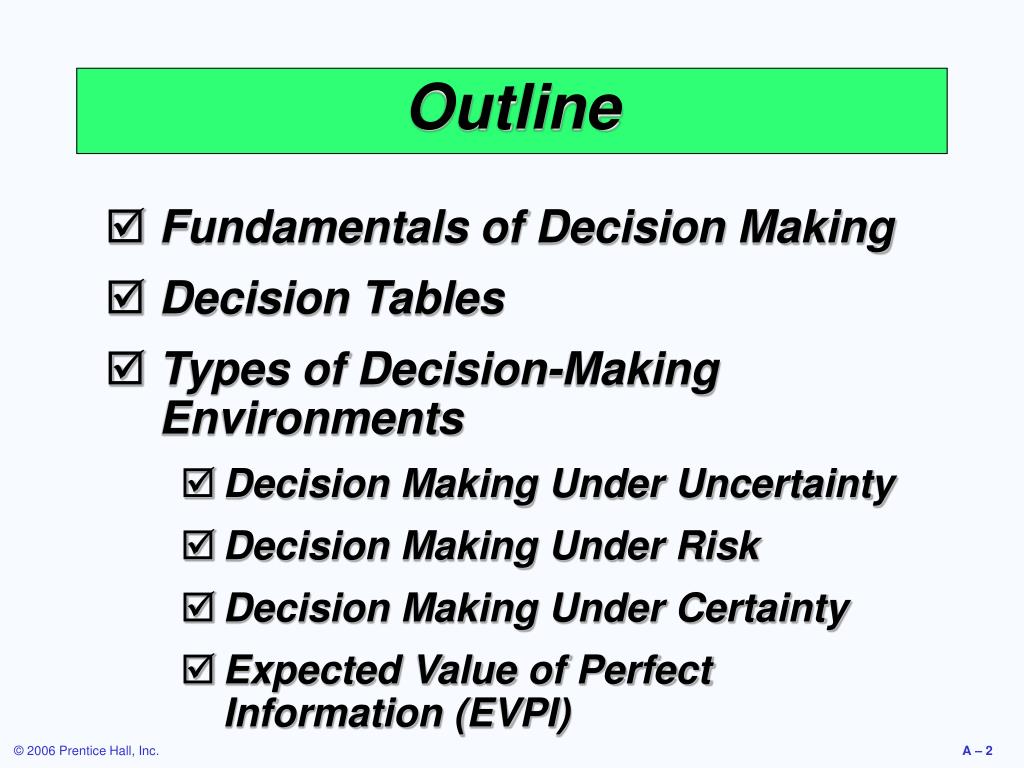 Outline

☑ Fundamentals of Decision Making
☑ Decision Tables
☑ Types of Decision-Making Environments
☑ Decision Making Under Uncertainty
☑ Decision Making Under Risk
☑ Decision Making Under Certainty
☑ Expected Value of Perfect Information (EVPI)

© 2006 Prentice Hall, Inc.

A – 2